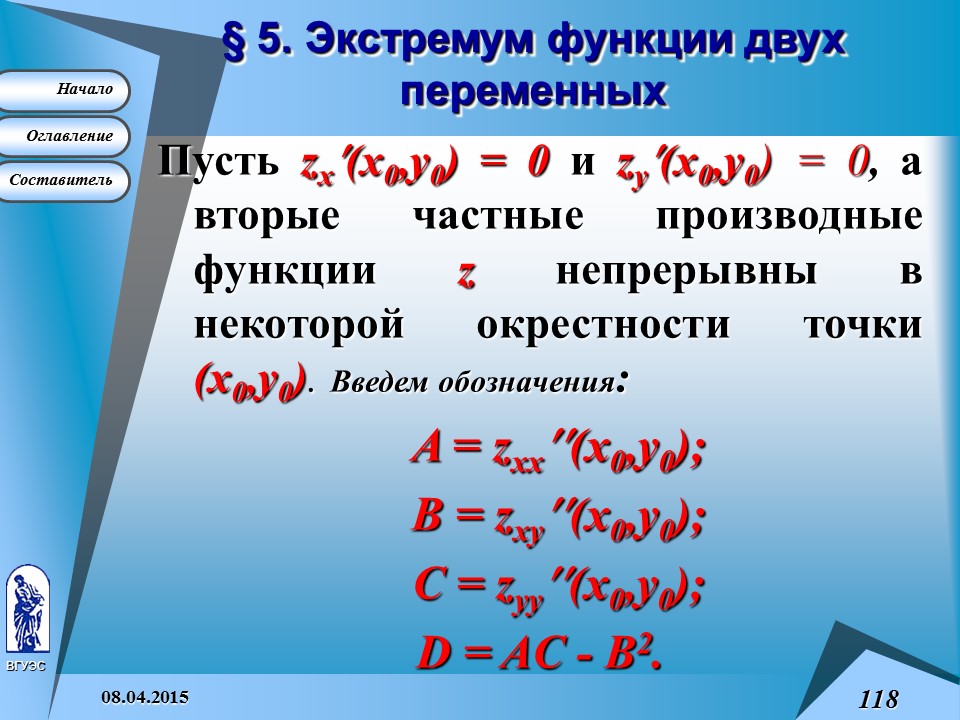 § 5. Экстремум функции двух переменных

Начало
Оглавление
Составитель

Пусть $z_x'(x_0,y_0) = 0$ и $z_y'(x_0,y_0) = 0$, а вторые частные производные функции $z$ непрерывны в некоторой окрестности точки $(x_0,y_0)$. Введем обозначения:

$A = z_{xx}''(x_0,y_0);$

$B = z_{xy}''(x_0,y_0);$

$C = z_{yy}''(x_0,y_0);$

$D = AC - B^2.$

ВГУЭС

08.04.2015

118